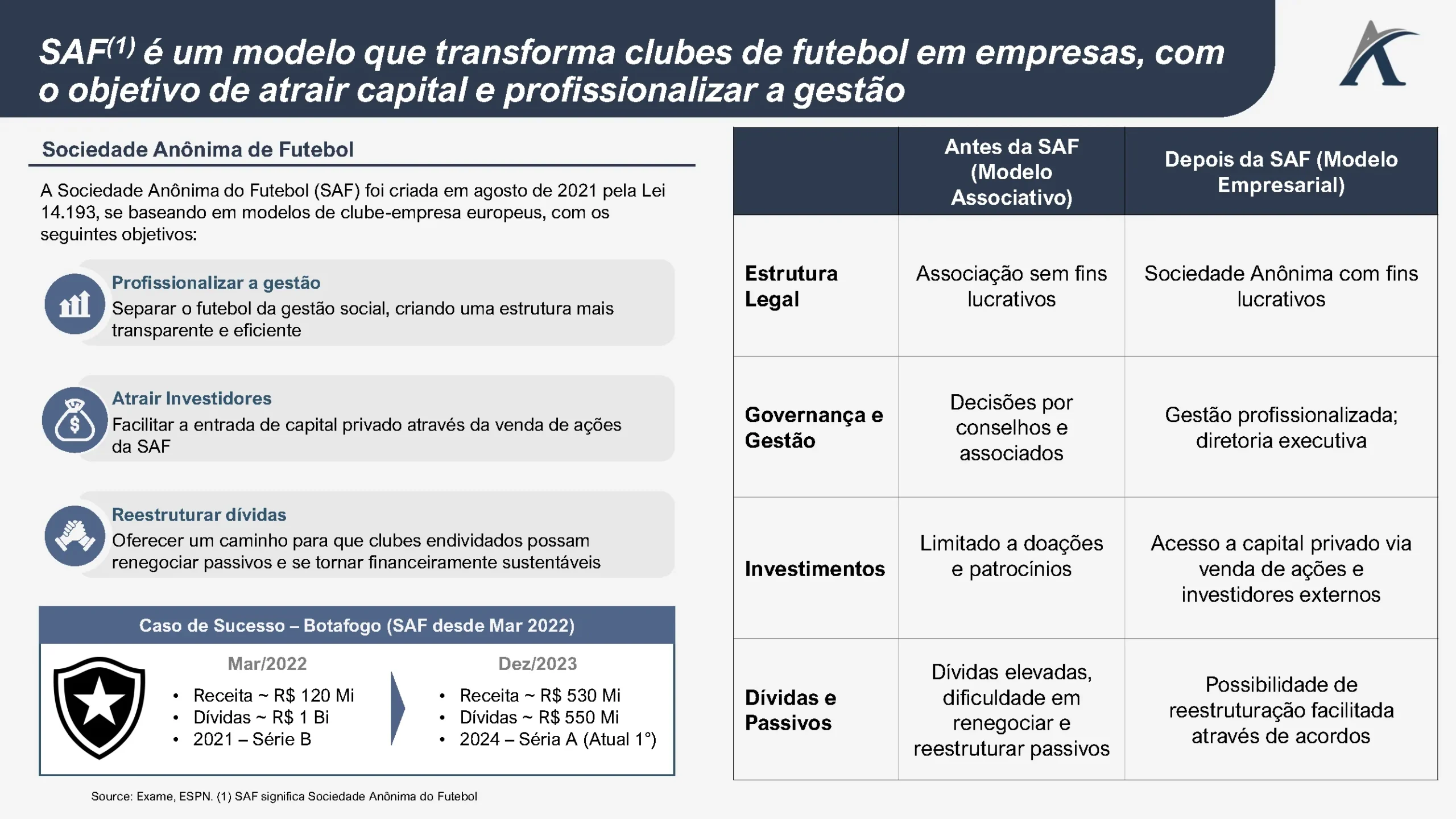 SAF$^{(1)}$ é um modelo que transforma clubes de futebol em empresas, com o objetivo de atrair capital e profissionalizar a gestão

Sociedade Anônima de Futebol

A Sociedade Anônima do Futebol (SAF) foi criada em agosto de 2021 pela Lei 14.193, se baseando em modelos de clube-empresa europeus, com os seguintes objetivos:

Profissionalizar a gestão
Separar o futebol da gestão social, criando uma estrutura mais transparente e eficiente

Atrair Investidores
Facilitar a entrada de capital privado através da venda de ações da SAF

Reestruturar dívidas
Oferecer um caminho para que clubes endividados possam renegociar passivos e se tornar financeiramente sustentáveis

Caso de Sucesso – Botafogo (SAF desde Mar 2022)

Mar/2022
• Receita ~ R$ 120 Mi
• Dívidas ~ R$ 1 Bi
• 2021 – Série B

Dez/2023
• Receita ~ R$ 530 Mi
• Dívidas ~ R$ 550 Mi
• 2024 – Séria A (Atual 1°)

Source: Exame, ESPN. (1) SAF significa Sociedade Anônima do Futebol

| | Antes da SAF (Modelo Associativo) | Depois da SAF (Modelo Empresarial) |
|---|---|---|
| Estrutura Legal | Associação sem fins lucrativos | Sociedade Anônima com fins lucrativos |
| Governança e Gestão | Decisões por conselhos e associados | Gestão profissionalizada; diretoria executiva |
| Investimentos | Limitado a doações e patrocínios | Acesso a capital privado via venda de ações e investidores externos |
| Dívidas e Passivos | Dívidas elevadas, dificuldade em renegociar e reestruturar passivos | Possibilidade de reestruturação facilitada através de acordos |